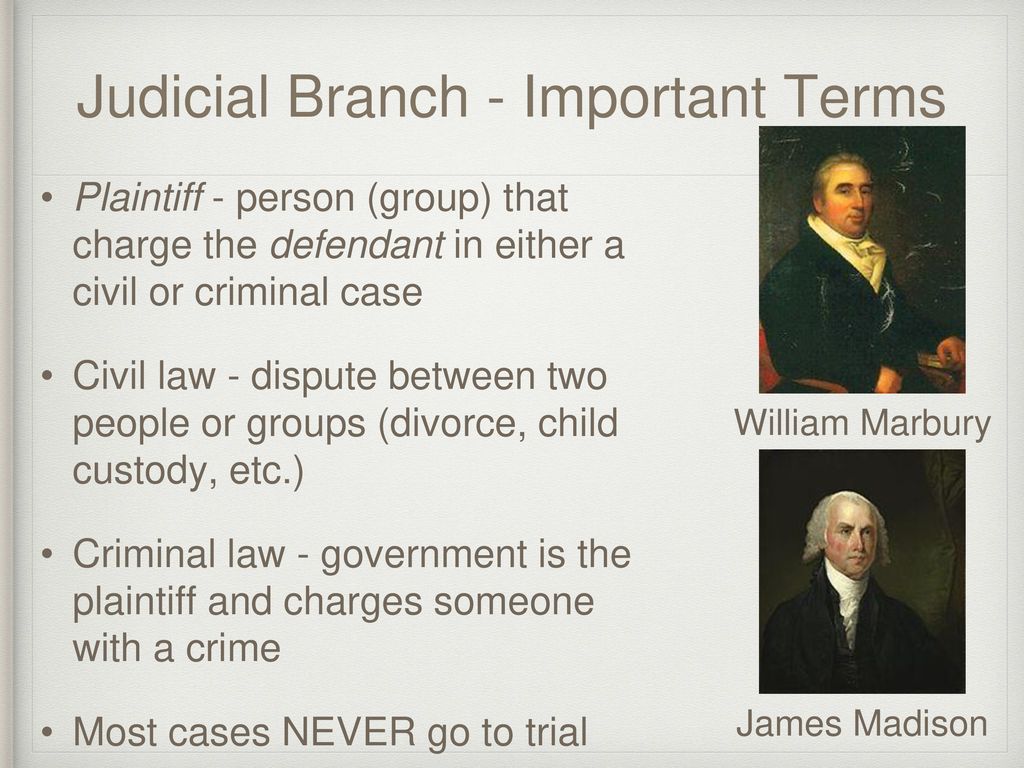 Judicial Branch - Important Terms

• Plaintiff - person (group) that charge the defendant in either a civil or criminal case

• Civil law - dispute between two people or groups (divorce, child custody, etc.)

• Criminal law - government is the plaintiff and charges someone with a crime

• Most cases NEVER go to trial

William Marbury

James Madison